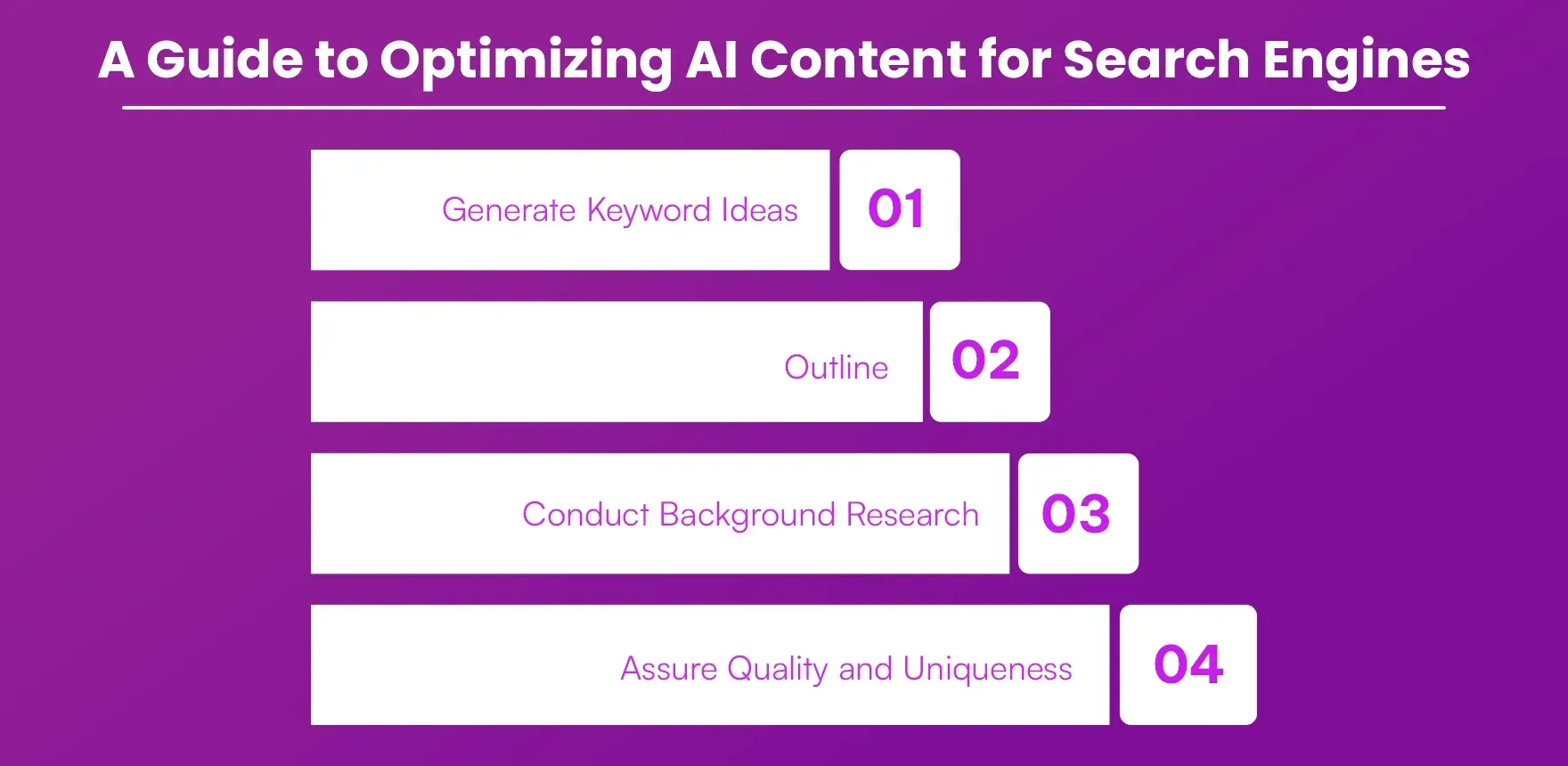 A Guide to Optimizing AI Content for Search Engines

Generate Keyword Ideas 01

Outline 02

Conduct Background Research 03

Assure Quality and Uniqueness 04